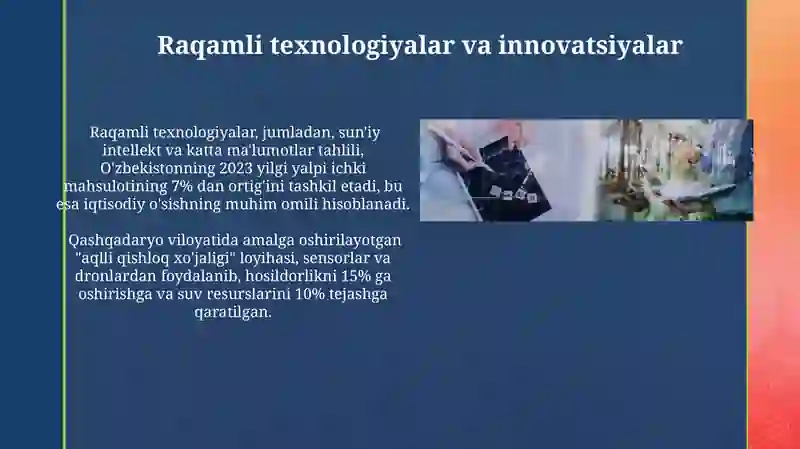 Raqamli texnologiyalar va innovatsiyalar

Raqamli texnologiyalar, jumladan, sun'iy intellekt va katta ma'lumotlar tahlili, O'zbekistonning 2023 yilgi yalpi ichki mahsulotining 7% dan ortig'ini tashkil etadi, bu esa iqtisodiy o'sishning muhim omili hisoblanadi.

Qashqadaryo viloyatida amalga oshirilayotgan "aqlli qishloq xo'jaligi" loyihasi, sensorlar va dronlardan foydalanib, hosildorlikni 15% ga oshirishga va suv resurslarini 10% tejashga qaratilgan.